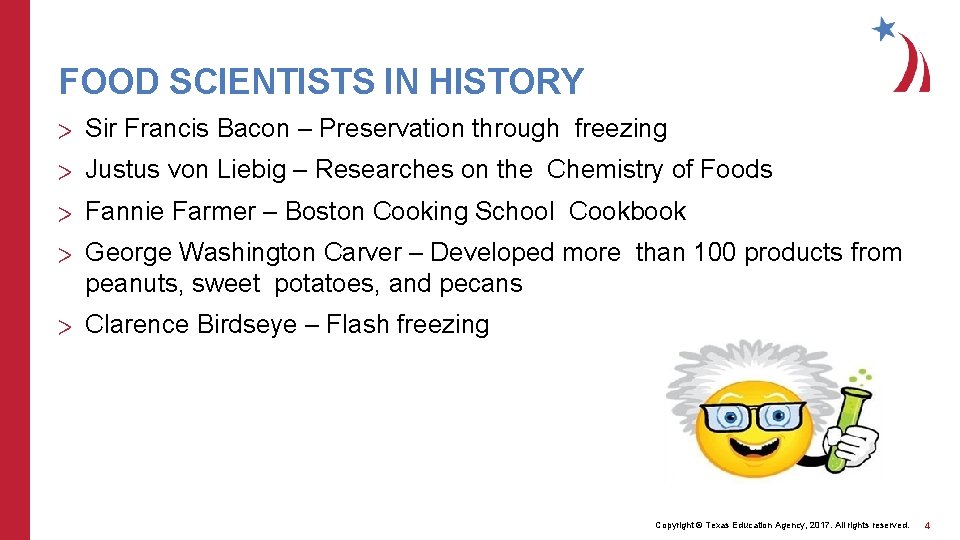 FOOD SCIENTISTS IN HISTORY

> Sir Francis Bacon – Preservation through freezing

> Justus von Liebig – Researches on the Chemistry of Foods

> Fannie Farmer – Boston Cooking School Cookbook

> George Washington Carver – Developed more than 100 products from peanuts, sweet potatoes, and pecans

> Clarence Birdseye – Flash freezing

Copyright © Texas Education Agency, 2017. All rights reserved. 4